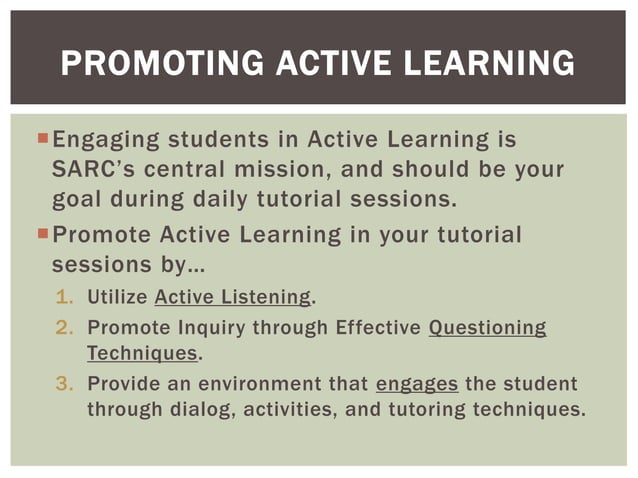 PROMOTING ACTIVE LEARNING

Engaging students in Active Learning is SARC's central mission, and should be your goal during daily tutorial sessions.

Promote Active Learning in your tutorial sessions by…

1. Utilize Active Listening.
2. Promote Inquiry through Effective Questioning Techniques.
3. Provide an environment that engages the student through dialog, activities, and tutoring techniques.